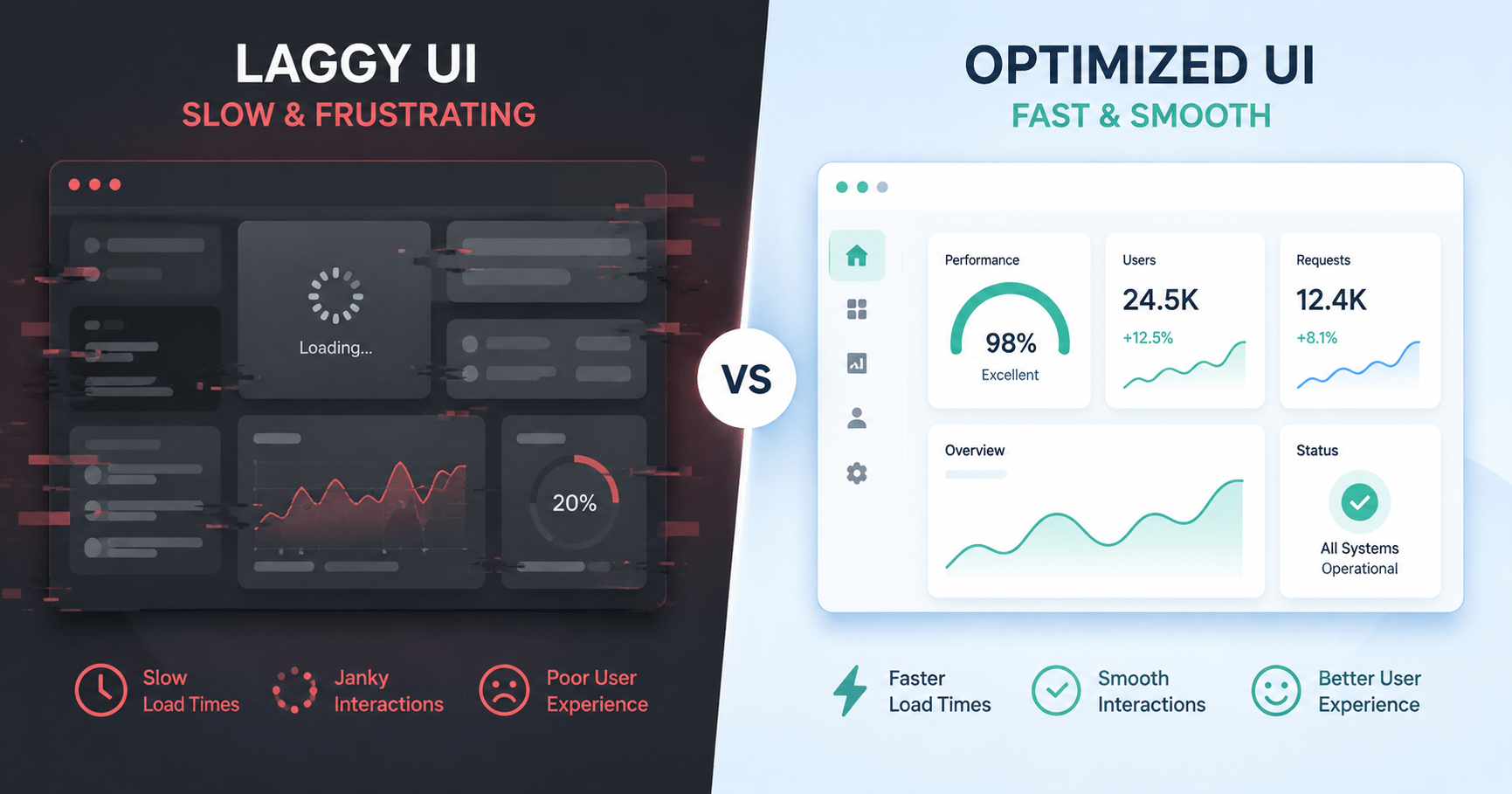 LAGGY UI
SLOW & FRUSTRATING

Loading...

20%

Slow Load Times

Janky Interactions

Poor User Experience

VS

OPTIMIZED UI
FAST & SMOOTH

Performance
98%
Excellent

Users
24.5K
+12.5%

Requests
12.4K
+8.1%

Overview

Status
All Systems Operational

Faster Load Times

Smooth Interactions

Better User Experience